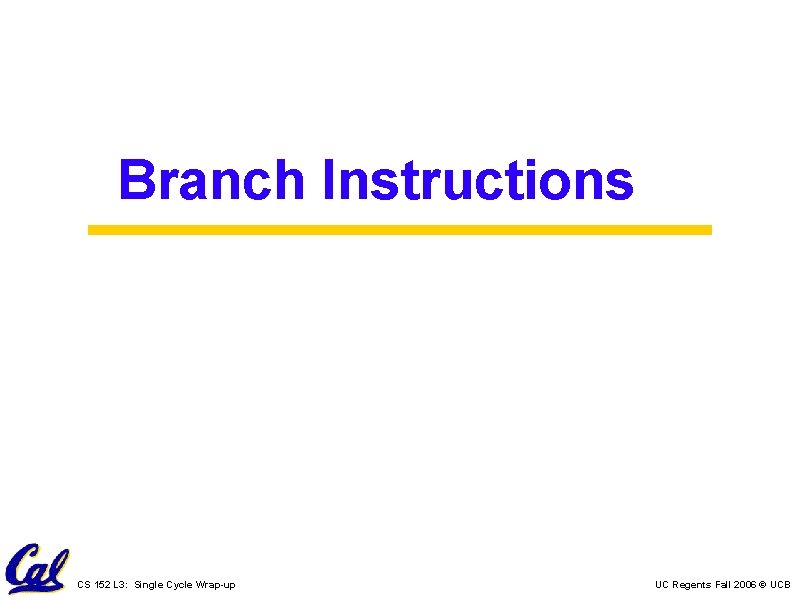 Branch Instructions

Cal

CS 152 L3: Single Cycle Wrap-up

UC Regents Fall 2006 © UCB